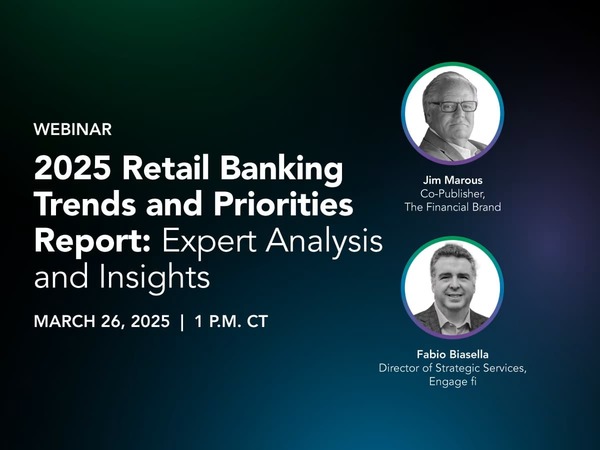 WEBINAR

2025 Retail Banking Trends and Priorities Report: Expert Analysis and Insights

MARCH 26, 2025 | 1 P.M. CT

Jim Marous
Co-Publisher,
The Financial Brand

Fabio Biasella
Director of Strategic Services,
Engage fi